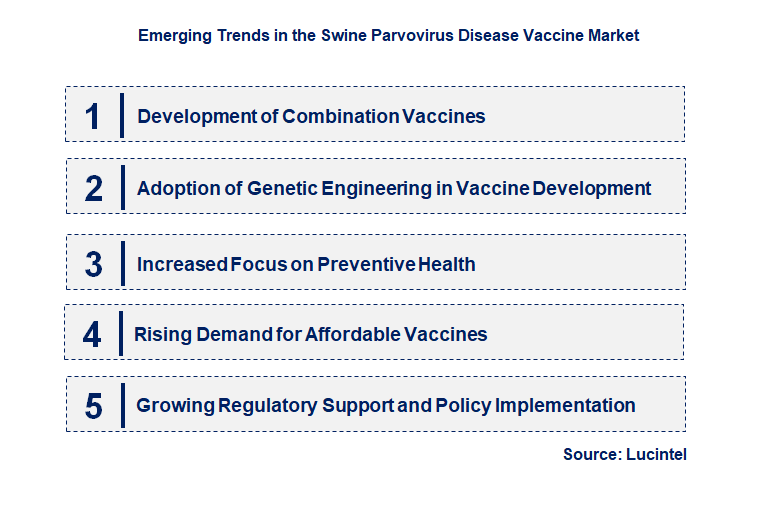 Emerging Trends in the Swine Parvovirus Disease Vaccine Market

1 Development of Combination Vaccines

2 Adoption of Genetic Engineering in Vaccine Development

3 Increased Focus on Preventive Health

4 Rising Demand for Affordable Vaccines

5 Growing Regulatory Support and Policy Implementation

Source: Lucintel